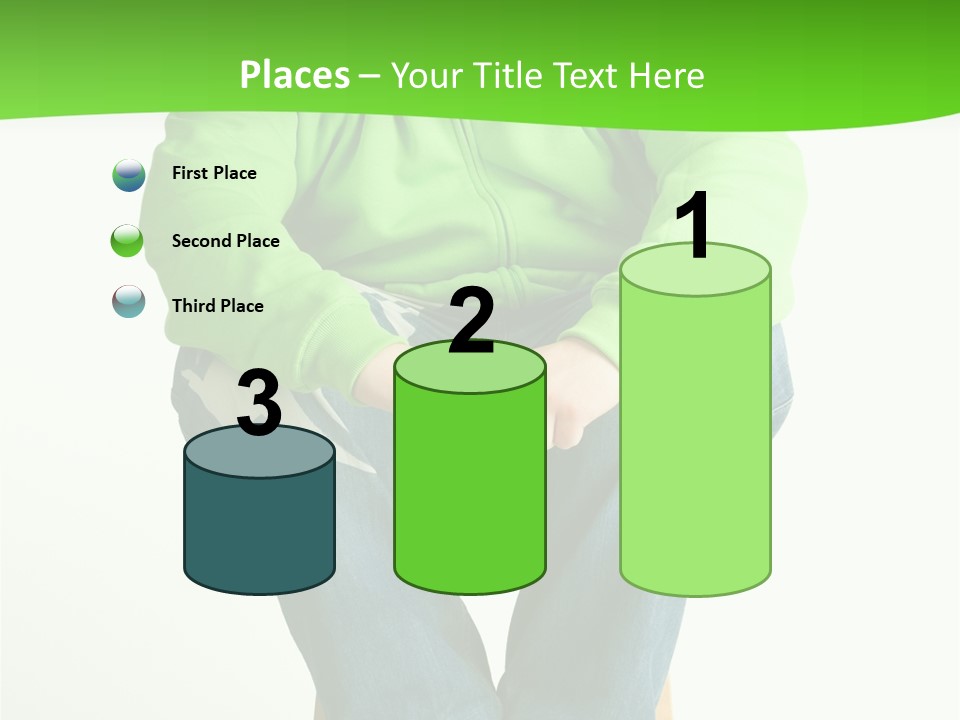 Places – Your Title Text Here

First Place

Second Place

Third Place

3

2

1